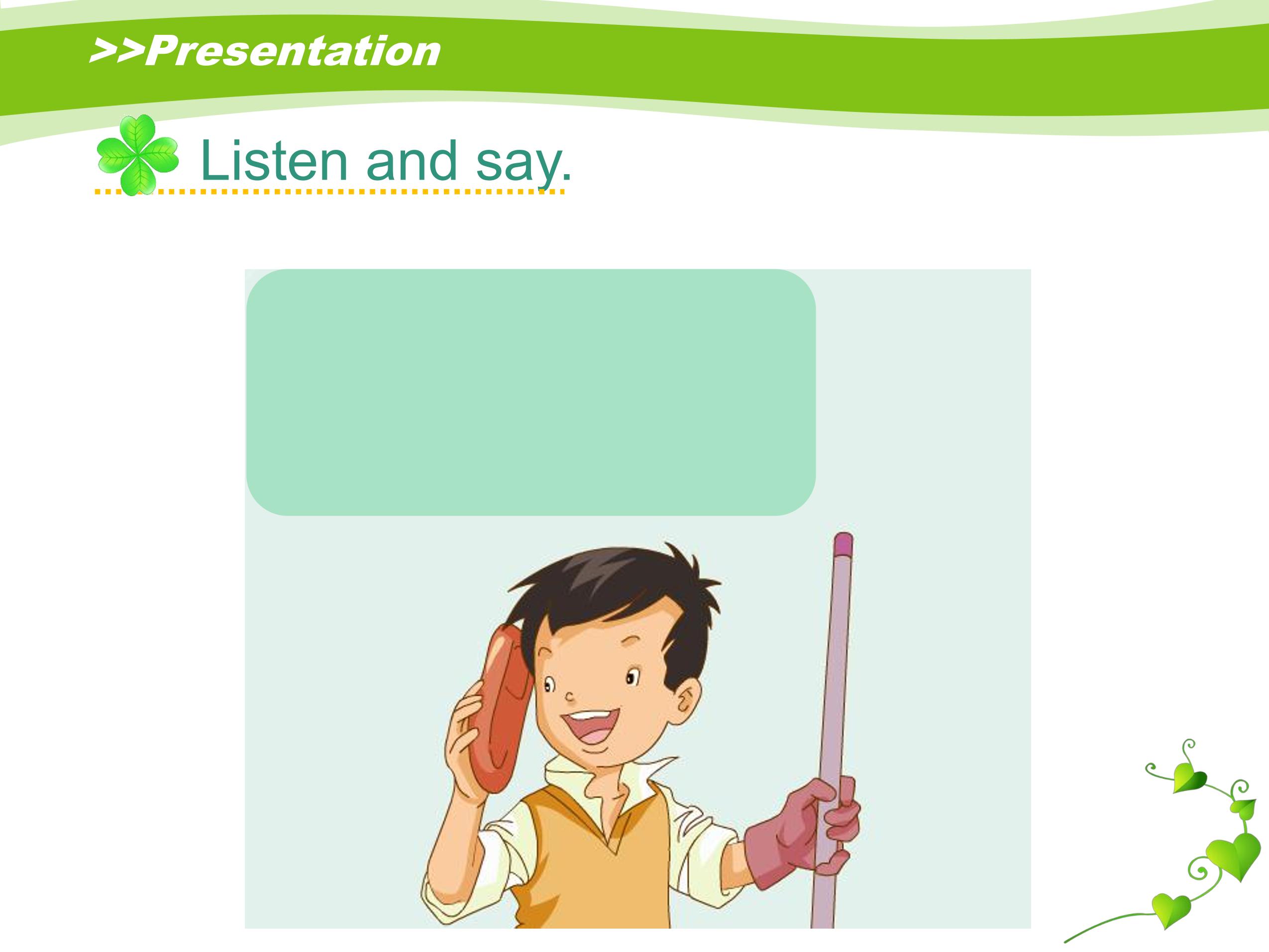 >>Presentation

Listen and say.